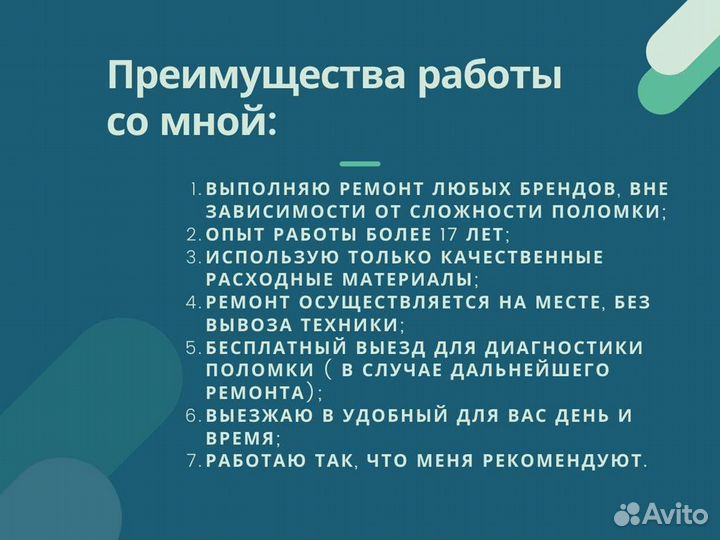 Преимущества работы со мной:

1. ВЫПОЛНЯЮ РЕМОНТ ЛЮБЫХ БРЕНДОВ, ВНЕ ЗАВИСИМОСТИ ОТ СЛОЖНОСТИ ПОЛОМКИ;
2. ОПЫТ РАБОТЫ БОЛЕЕ 17 ЛЕТ;
3. ИСПОЛЬЗУЮ ТОЛЬКО КАЧЕСТВЕННЫЕ РАСХОДНЫЕ МАТЕРИАЛЫ;
4. РЕМОНТ ОСУЩЕСТВЛЯЕТСЯ НА МЕСТЕ, БЕЗ ВЫВОЗА ТЕХНИКИ;
5. БЕСПЛАТНЫЙ ВЫЕЗД ДЛЯ ДИАГНОСТИКИ ПОЛОМКИ ( В СЛУЧАЕ ДАЛЬНЕЙШЕГО РЕМОНТА);
6. ВЫЕЗЖАЮ В УДОБНЫЙ ДЛЯ ВАС ДЕНЬ И ВРЕМЯ;
7. РАБОТАЮ ТАК, ЧТО МЕНЯ РЕКОМЕНДУЮТ.

Avito